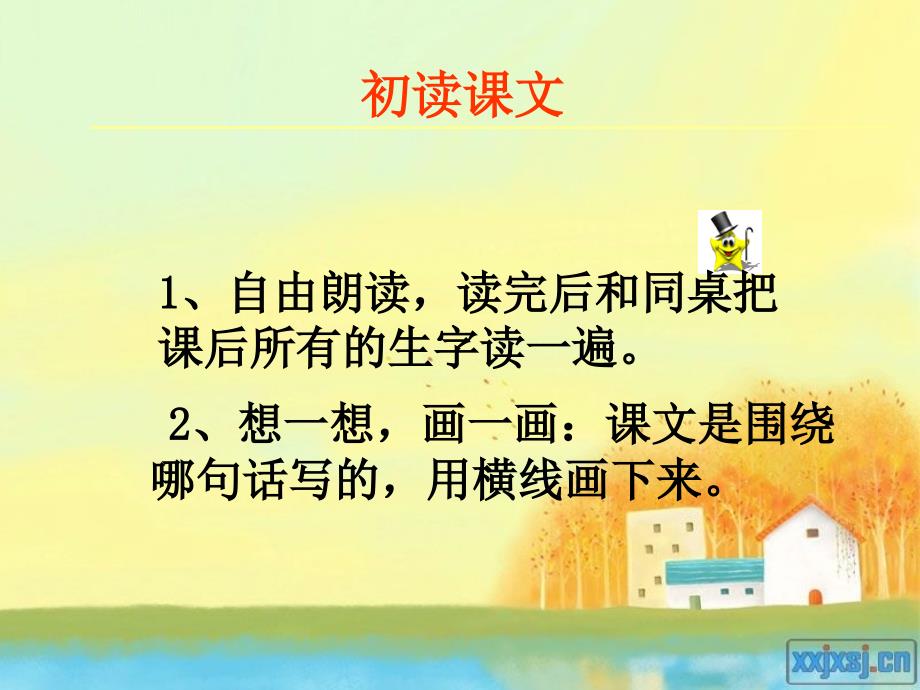 初读课文

1、自由朗读，读完后和同桌把课后所有的生字读一遍。

2、想一想，画一画：课文是围绕哪句话写的，用横线画下来。

xxjxsj.cn